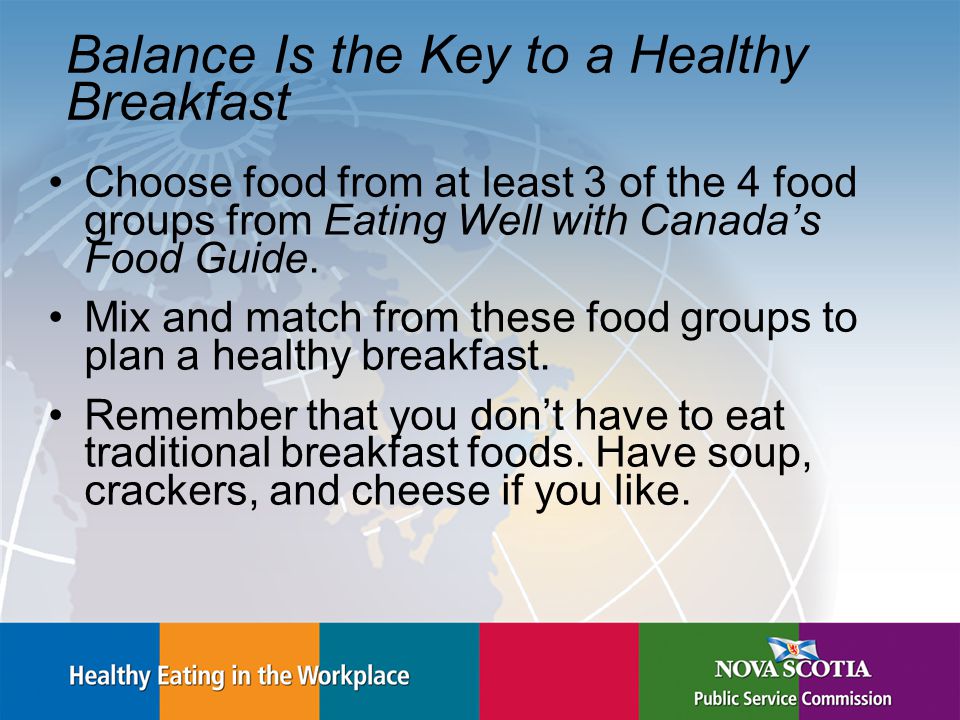 Balance Is the Key to a Healthy Breakfast

• Choose food from at least 3 of the 4 food groups from Eating Well with Canada's Food Guide.

• Mix and match from these food groups to plan a healthy breakfast.

• Remember that you don't have to eat traditional breakfast foods. Have soup, crackers, and cheese if you like.

Healthy Eating in the Workplace

NOVA SCOTIA
Public Service Commission